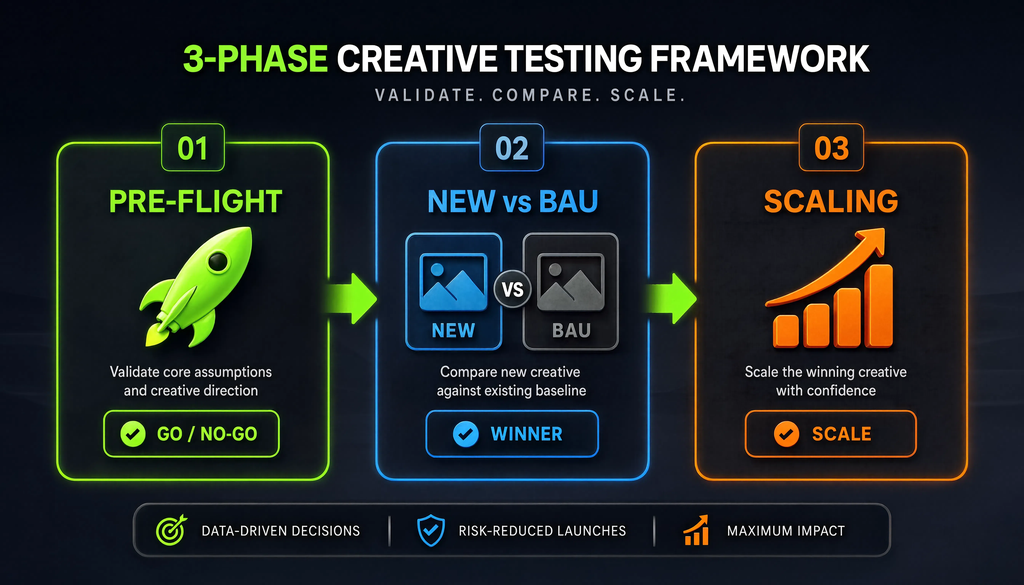 3-PHASE CREATIVE TESTING FRAMEWORK

VALIDATE. COMPARE. SCALE.

01

PRE-FLIGHT

Validate core assumptions and creative direction

GO / NO-GO

02

NEW vs BAU

NEW

VS

BAU

Compare new creative against existing baseline

WINNER

03

SCALING

Scale the winning creative with confidence

SCALE

DATA-DRIVEN DECISIONS

RISK-REDUCED LAUNCHES

MAXIMUM IMPACT